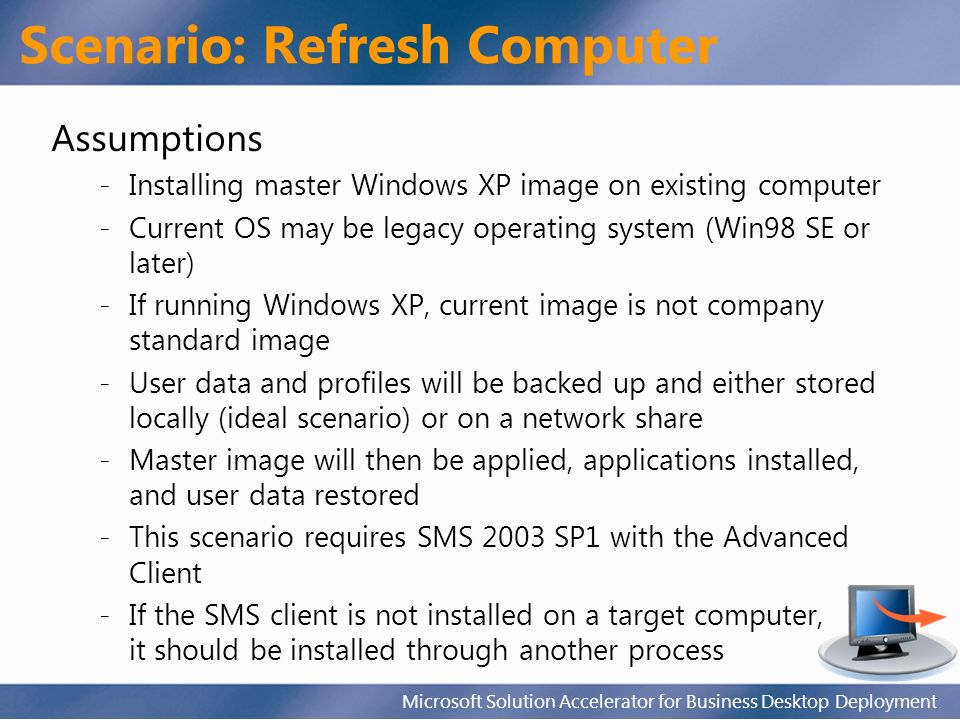 Scenario: Refresh Computer

Assumptions

- Installing master Windows XP image on existing computer
- Current OS may be legacy operating system (Win98 SE or later)
- If running Windows XP, current image is not company standard image
- User data and profiles will be backed up and either stored locally (ideal scenario) or on a network share
- Master image will then be applied, applications installed, and user data restored
- This scenario requires SMS 2003 SP1 with the Advanced Client
- If the SMS client is not installed on a target computer, it should be installed through another process

Microsoft Solution Accelerator for Business Desktop Deployment